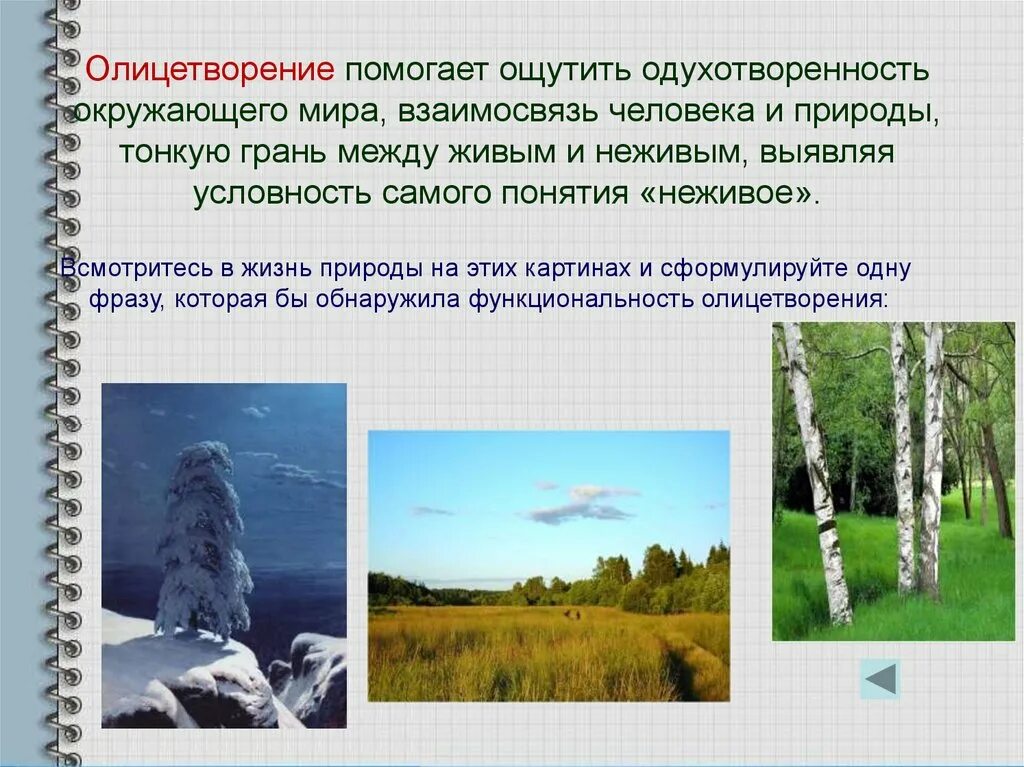 Олицетворение помогает ощутить одухотворенность окружающего мира, взаимосвязь человека и природы, тонкую грань между живым и неживым, выявляя условность самого понятия «неживое».

Всмотритесь в жизнь природы на этих картинах и сформулируйте одну фразу, которая бы обнаружила функциональность олицетворения: